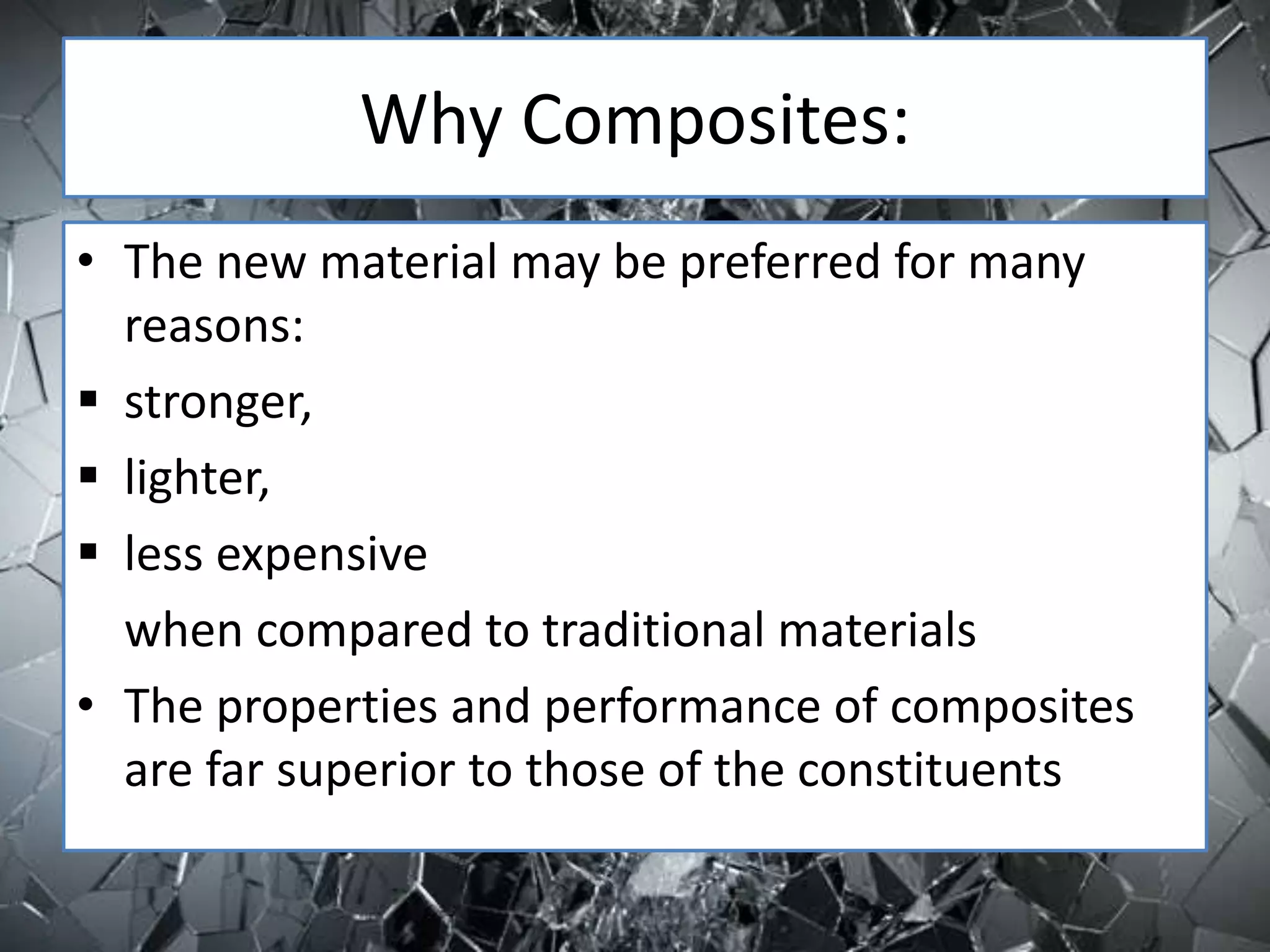 Why Composites:

• The new material may be preferred for many reasons:
▪ stronger,
▪ lighter,
▪ less expensive
when compared to traditional materials
• The properties and performance of composites are far superior to those of the constituents